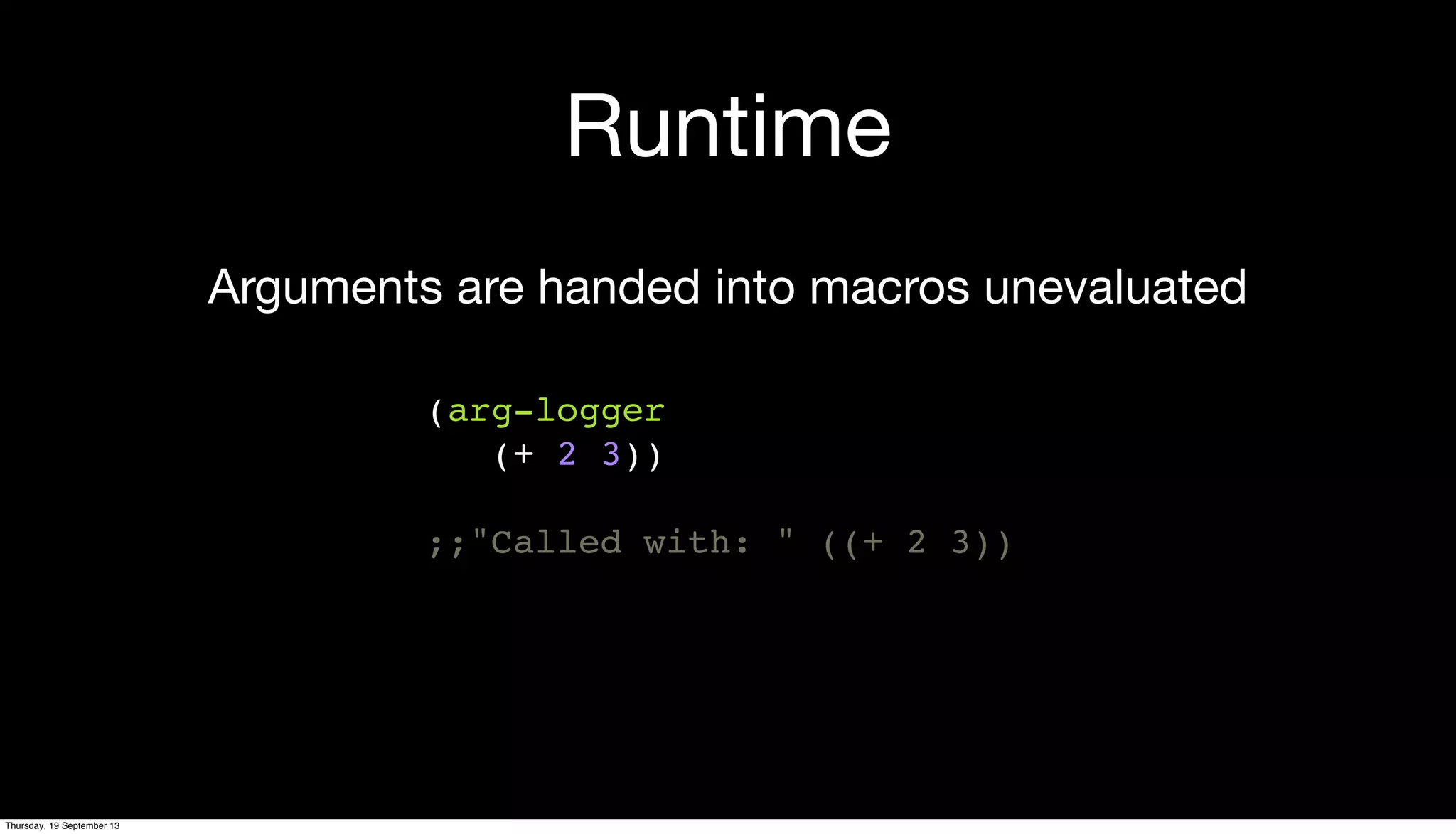 Runtime

Arguments are handed into macros unevaluated

(arg-logger
   (+ 2 3))

;;"Called with: " ((+ 2 3))

Thursday, 19 September 13